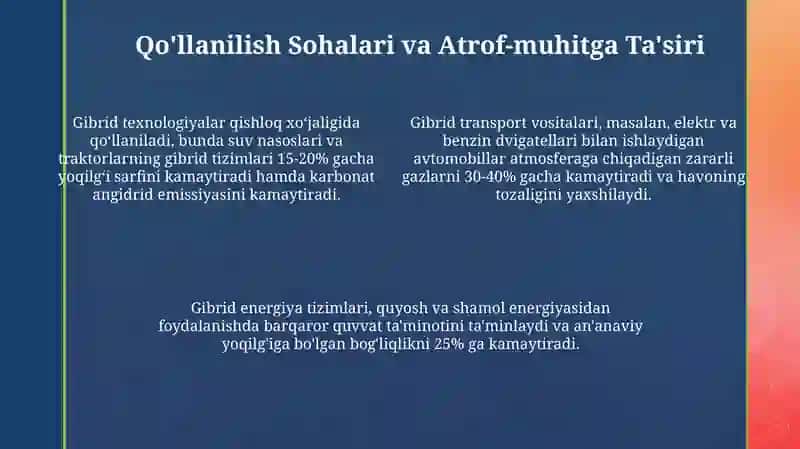 Qo'llanilish Sohalari va Atrof-muhitga Ta'siri

Gibrid texnologiyalar qishloq xo'jaligida qo'llaniladi, bunda suv nasoslari va traktorlarning gibrid tizimlari 15-20% gacha yoqilg'i sarfini kamaytiradi hamda karbonat angidrid emissiyasini kamaytiradi.

Gibrid transport vositalari, masalan, elektr va benzin dvigatellari bilan ishlaydigan avtomobillar atmosferaga chiqadigan zararli gazlarni 30-40% gacha kamaytiradi va havoning tozaligini yaxshilaydi.

Gibrid energiya tizimlari, quyosh va shamol energiyasidan foydalanishda barqaror quvvat ta'minotini ta'minlaydi va an'anaviy yoqilg'iga bo'lgan bog'liqlikni 25% ga kamaytiradi.